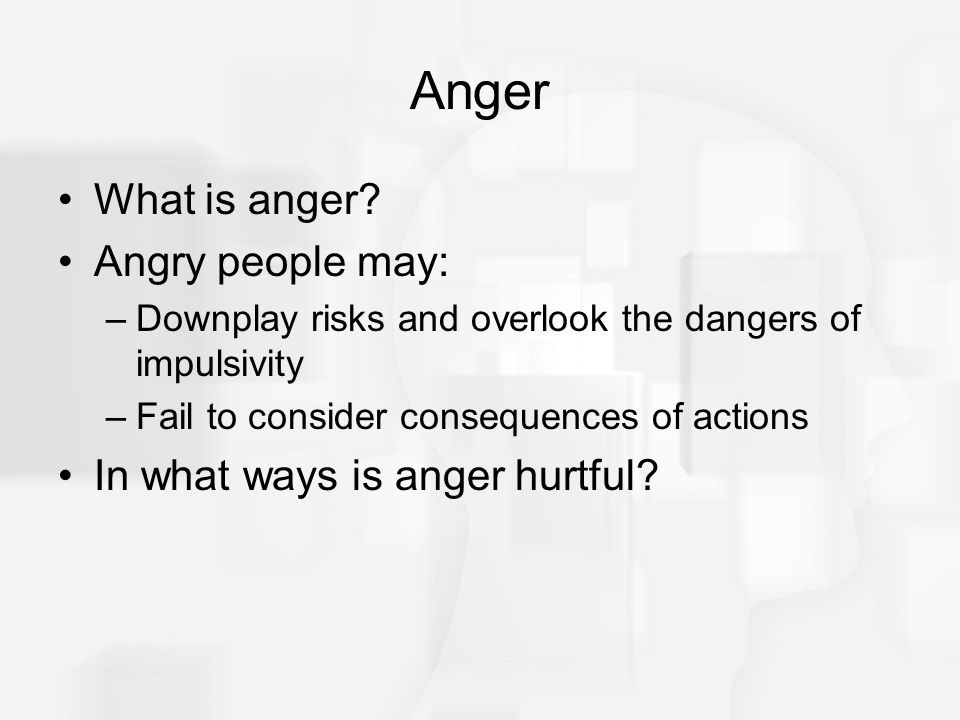 Anger

• What is anger?
• Angry people may:
– Downplay risks and overlook the dangers of impulsivity
– Fail to consider consequences of actions
• In what ways is anger hurtful?